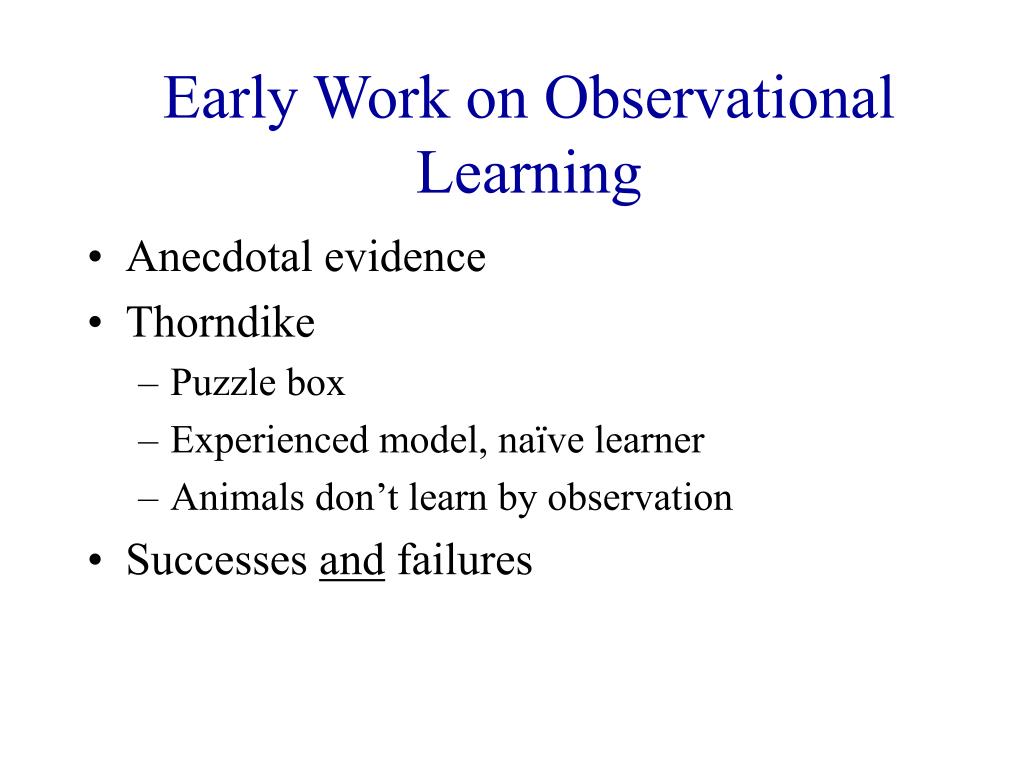 Early Work on Observational Learning

• Anecdotal evidence
• Thorndike
– Puzzle box
– Experienced model, naïve learner
– Animals don’t learn by observation
• Successes and failures